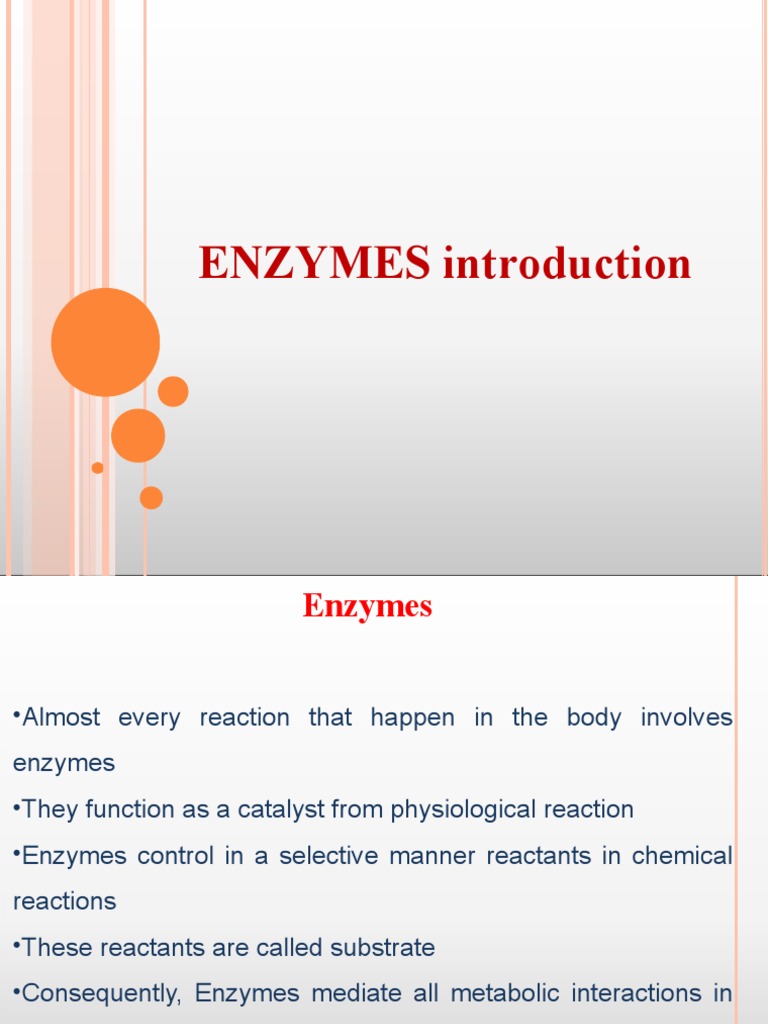 ENZYMES introduction

Enzymes

•Almost every reaction that happen in the body involves enzymes

•They function as a catalyst from physiological reaction

•Enzymes control in a selective manner reactants in chemical reactions

•These reactants are called substrate

•Consequently, Enzymes mediate all metabolic interactions in